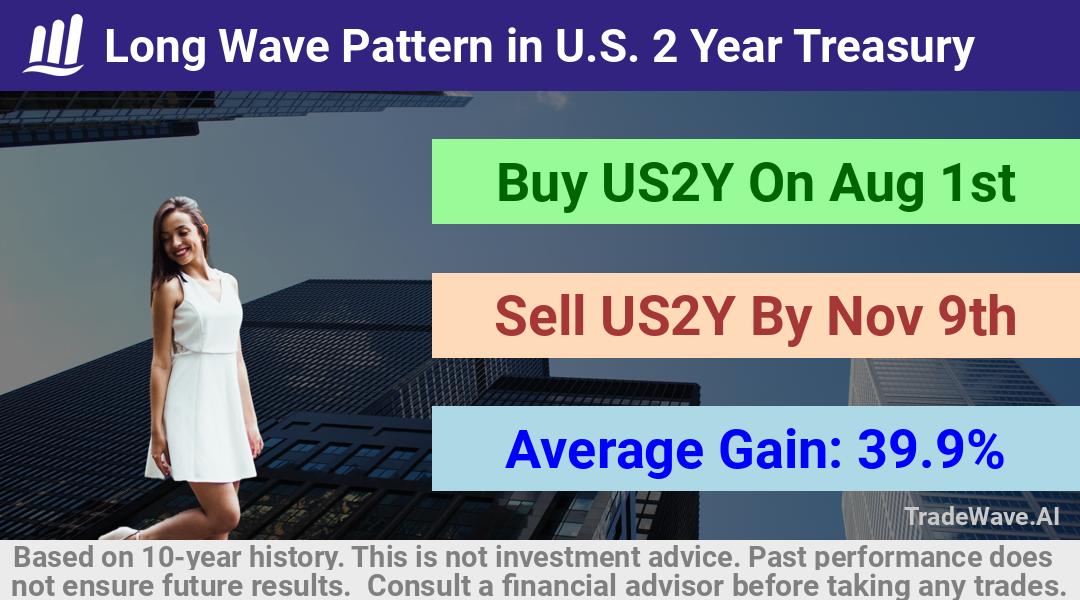 Long Wave Pattern in U.S. 2 Year Treasury

Buy US2Y On Aug 1st

Sell US2Y By Nov 9th

Average Gain: 39.9%

TradeWave.AI

Based on 10-year history. This is not investment advice. Past performance does not ensure future results. Consult a financial advisor before taking any trades.